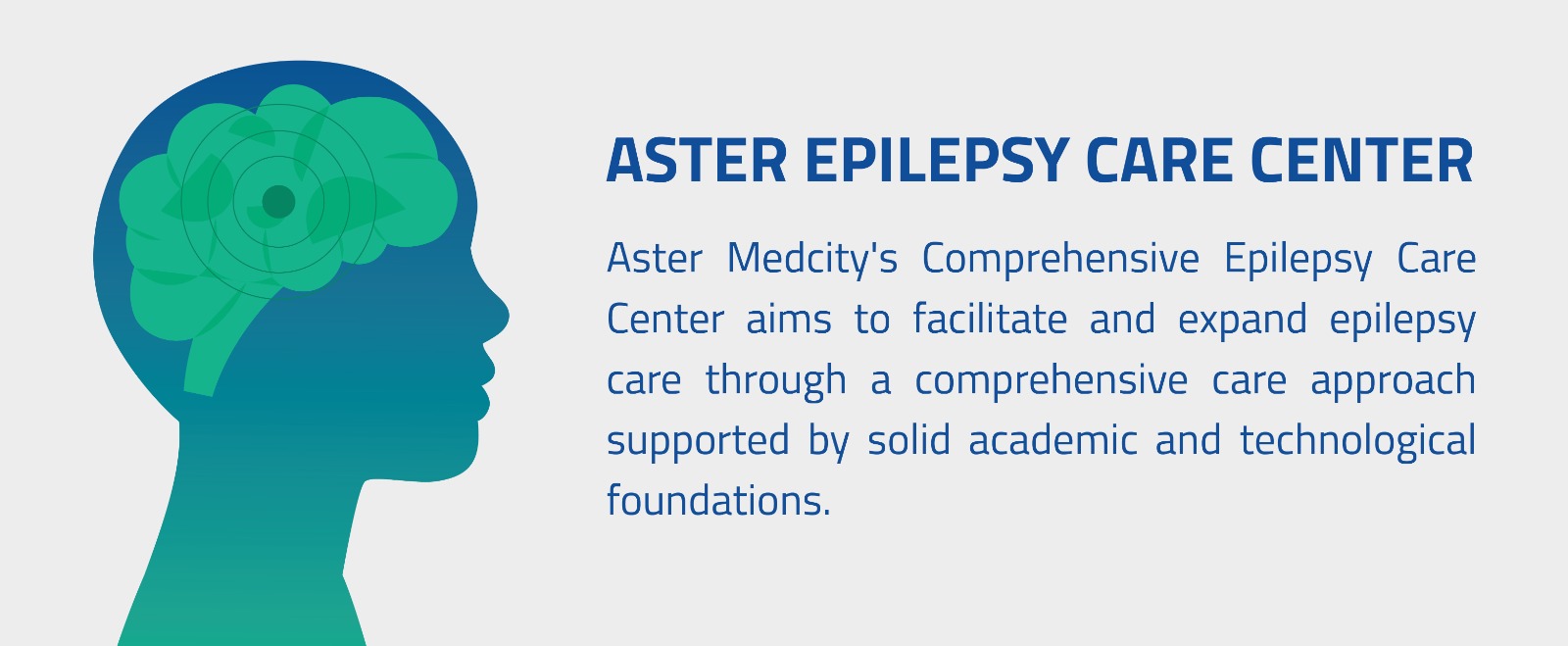 ASTER EPILEPSY CARE CENTER

Aster Medcity's Comprehensive Epilepsy Care Center aims to facilitate and expand epilepsy care through a comprehensive care approach supported by solid academic and technological foundations.